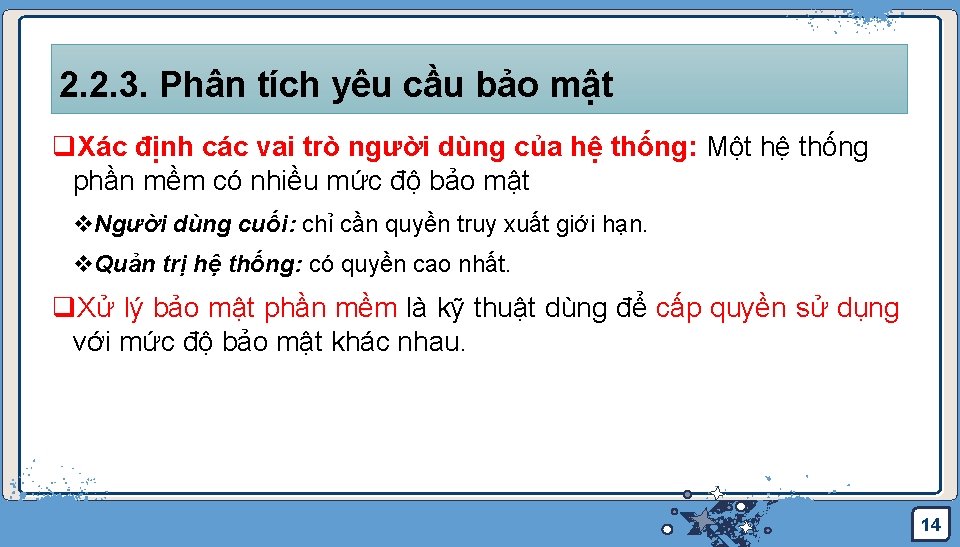 2.2.3. Phân tích yêu cầu bảo mật

❑Xác định các vai trò người dùng của hệ thống: Một hệ thống phần mềm có nhiều mức độ bảo mật

❖Người dùng cuối: chỉ cần quyền truy xuất giới hạn.

❖Quản trị hệ thống: có quyền cao nhất.

❑Xử lý bảo mật phần mềm là kỹ thuật dùng để cấp quyền sử dụng với mức độ bảo mật khác nhau.

14